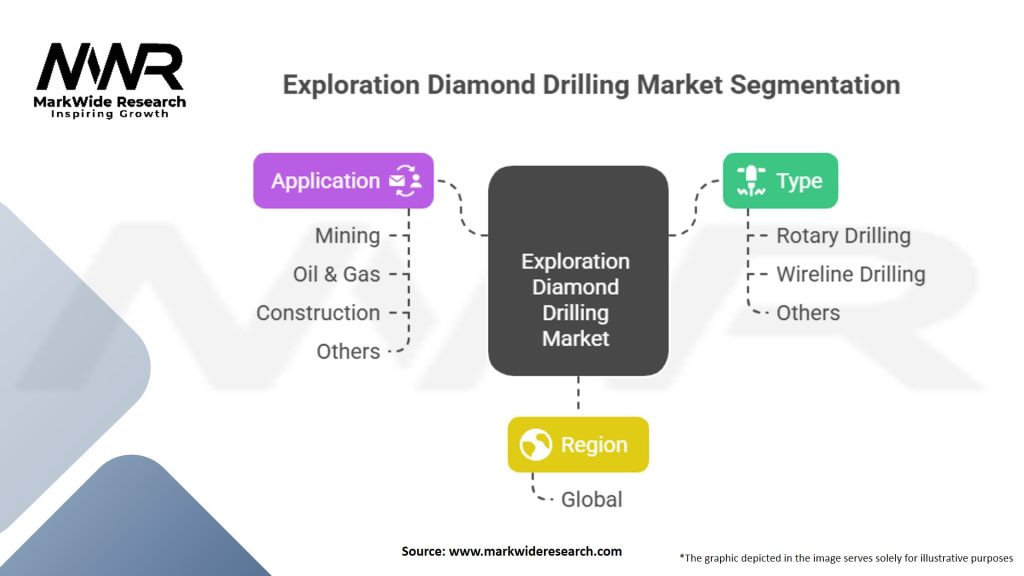 MWR
MarkWide Research
Inspiring Growth

Exploration Diamond Drilling Market Segmentation

Application

Mining
Oil & Gas
Construction
Others

Exploration Diamond Drilling Market

Type

Rotary Drilling
Wireline Drilling
Others

Region

Global

Source: www.markwideresearch.com

*The graphic depicted in the image serves solely for illustrative purposes